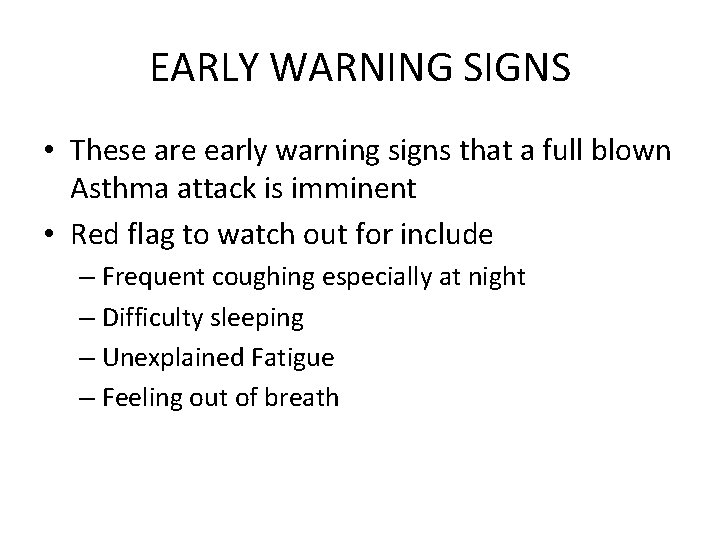 EARLY WARNING SIGNS

• These are early warning signs that a full blown Asthma attack is imminent
• Red flag to watch out for include
– Frequent coughing especially at night
– Difficulty sleeping
– Unexplained Fatigue
– Feeling out of breath